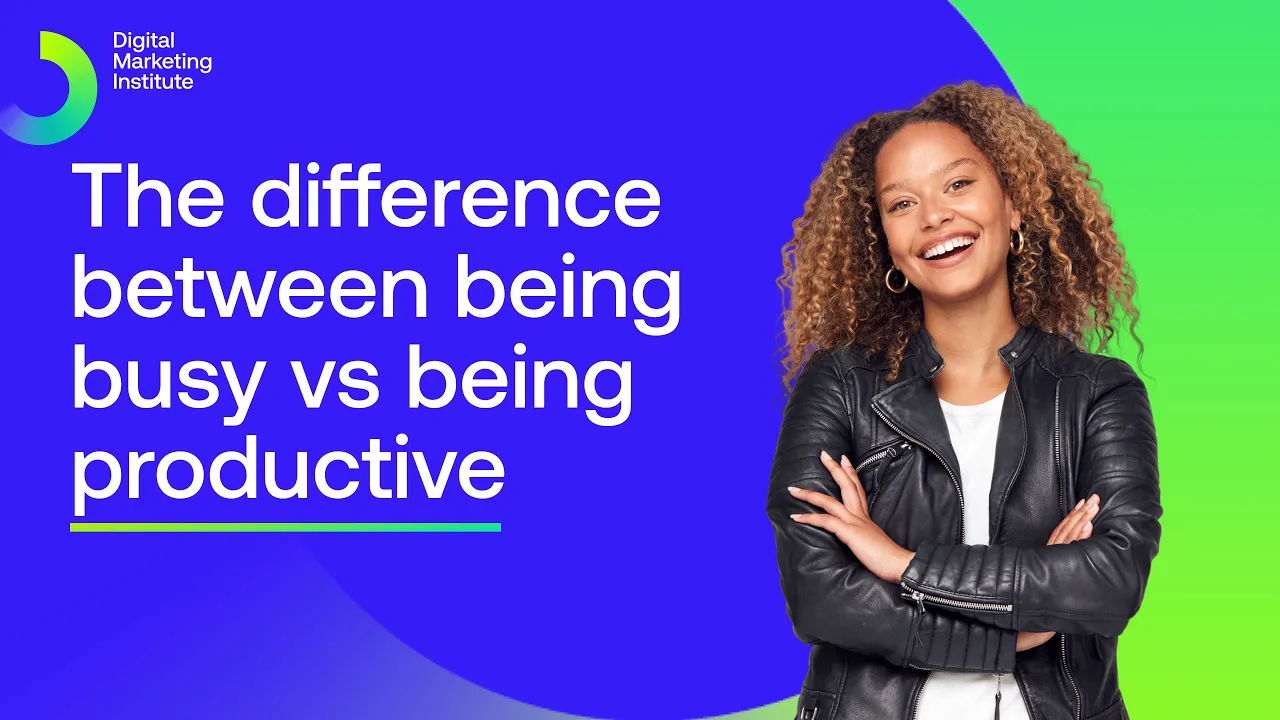 Digital Marketing Institute

The difference between being busy vs being productive